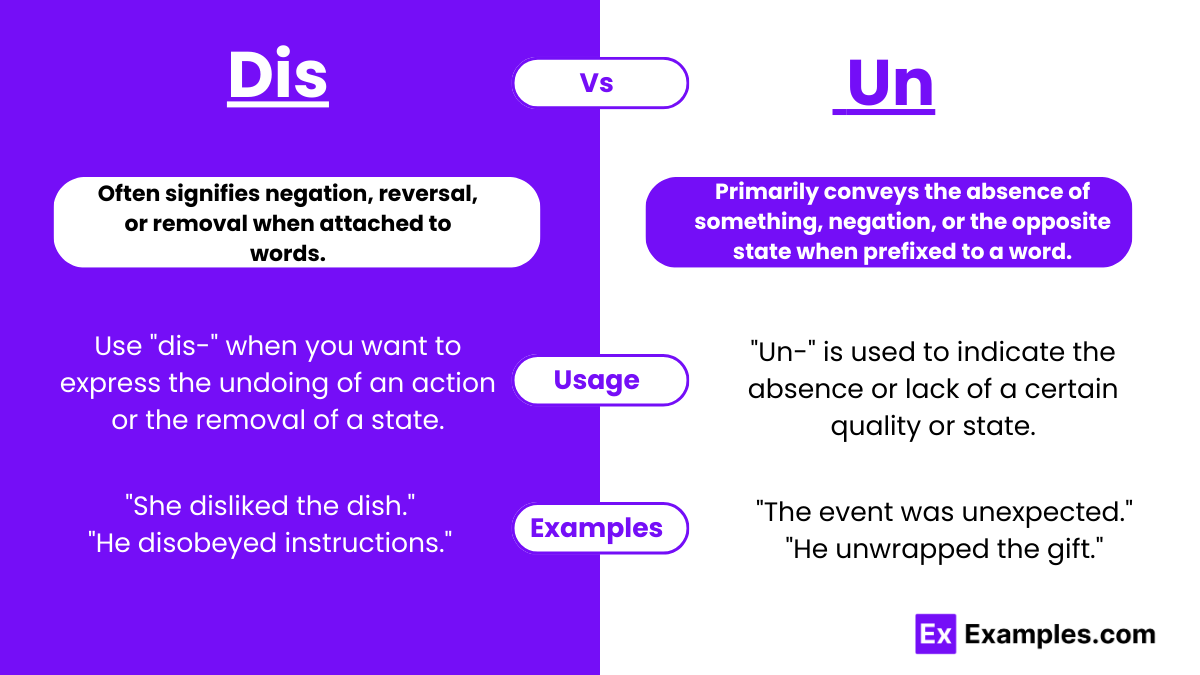 Dis

Vs

Un

Often signifies negation, reversal, or removal when attached to words.

Primarily conveys the absence of something, negation, or the opposite state when prefixed to a word.

Use "dis-" when you want to express the undoing of an action or the removal of a state.

Usage

"Un-" is used to indicate the absence or lack of a certain quality or state.

"She disliked the dish."
"He disobeyed instructions."

Examples

"The event was unexpected."
"He unwrapped the gift."

Ex Examples.com